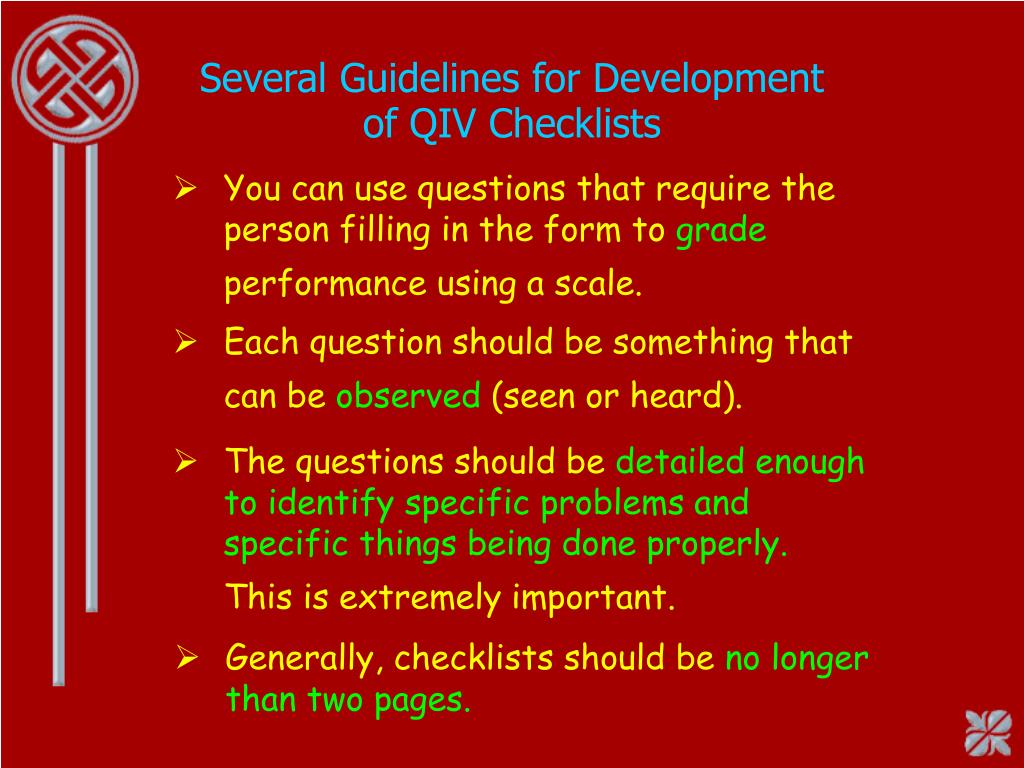 Several Guidelines for Development of QIV Checklists

➢ You can use questions that require the person filling in the form to grade performance using a scale.

➢ Each question should be something that can be observed (seen or heard).

➢ The questions should be detailed enough to identify specific problems and specific things being done properly.

This is extremely important.

➢ Generally, checklists should be no longer than two pages.